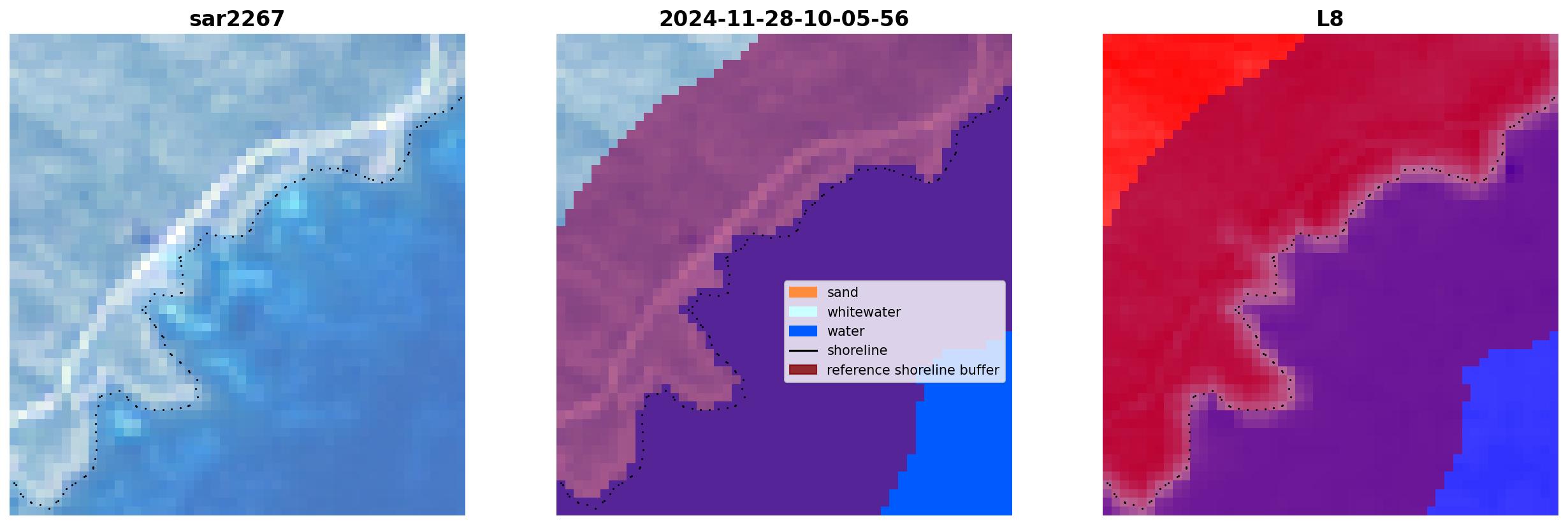 sar2267

2024-11-28-10-05-56

sand
whitewater
water
shoreline
reference shoreline buffer

L8